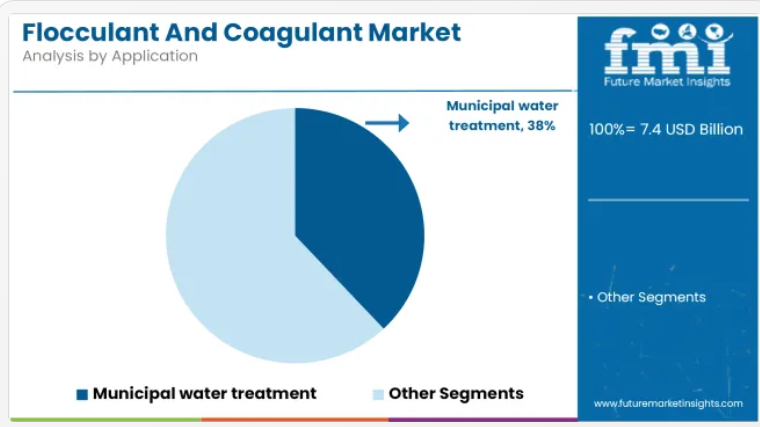 Flocculant And Coagulant Market
Analysis by Application

Municipal water treatment, 38%

Municipal water treatment
Other Segments

fmi
Future Market Insights

100%= 7.4 USD Billion

• Other Segments

www.futuremarketinsights.com